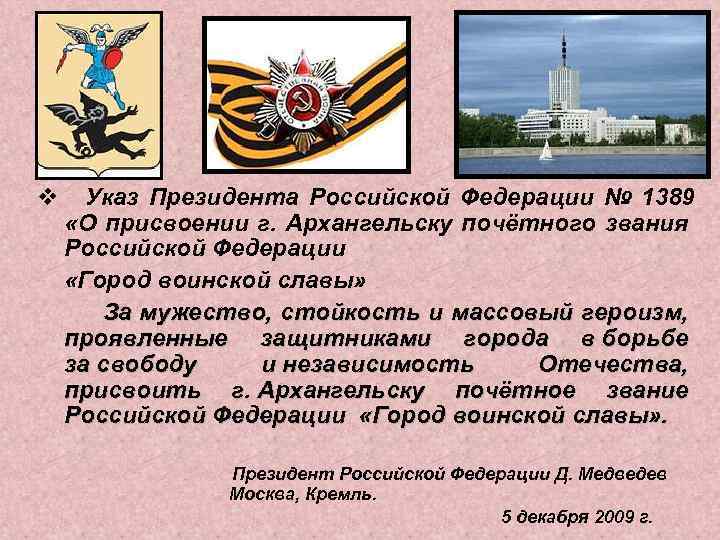 ❖ Указ Президента Российской Федерации № 1389 «О присвоении г. Архангельску почётного звания Российской Федерации

«Город воинской славы»

За мужество, стойкость и массовый героизм, проявленные защитниками города в борьбе за свободу и независимость Отечества, присвоить г. Архангельску почётное звание Российской Федерации «Город воинской славы».

Президент Российской Федерации Д. Медведев
Москва, Кремль.

5 декабря 2009 г.